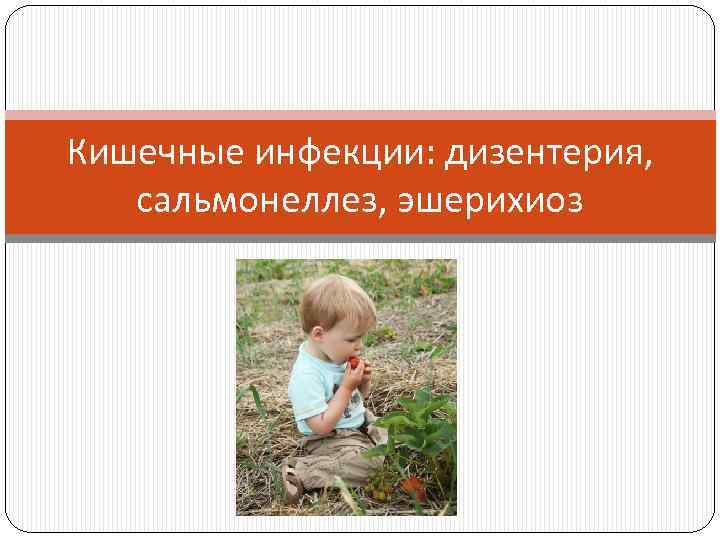 Кишечные инфекции: дизентерия, сальмонеллез, эшерихиоз